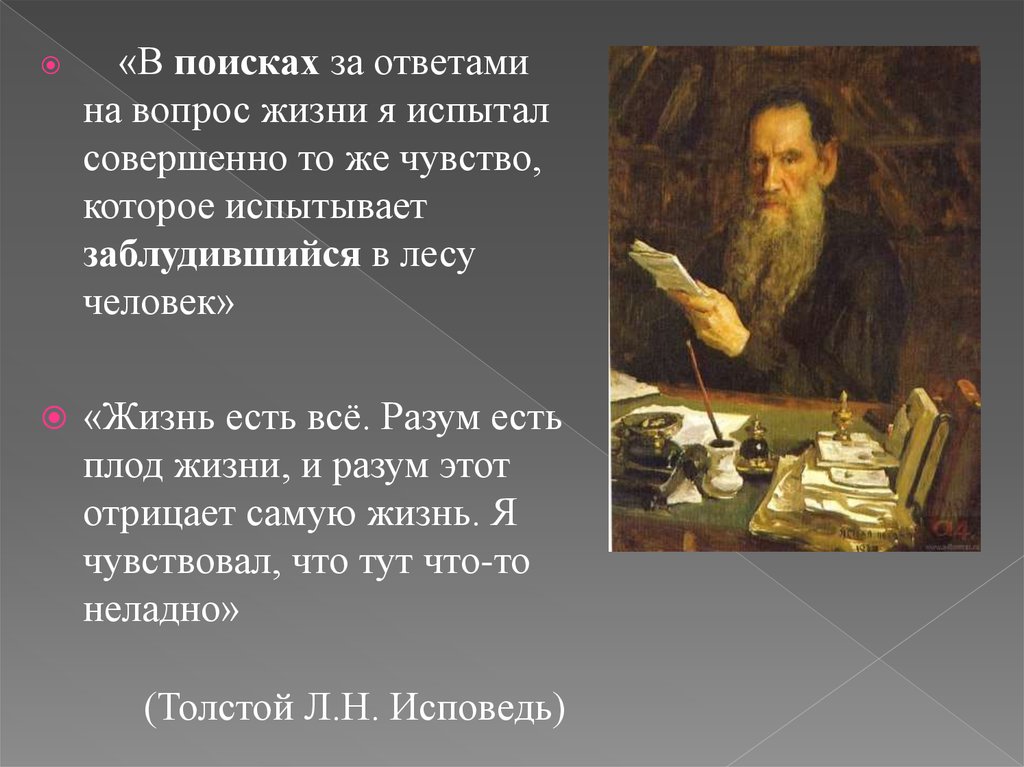 «В поисках за ответами на вопрос жизни я испытал совершенно то же чувство, которое испытывает заблудившийся в лесу человек»

«Жизнь есть всё. Разум есть плод жизни, и разум этот отрицает самую жизнь. Я чувствовал, что тут что-то неладно»

(Толстой Л.Н. Исповедь)